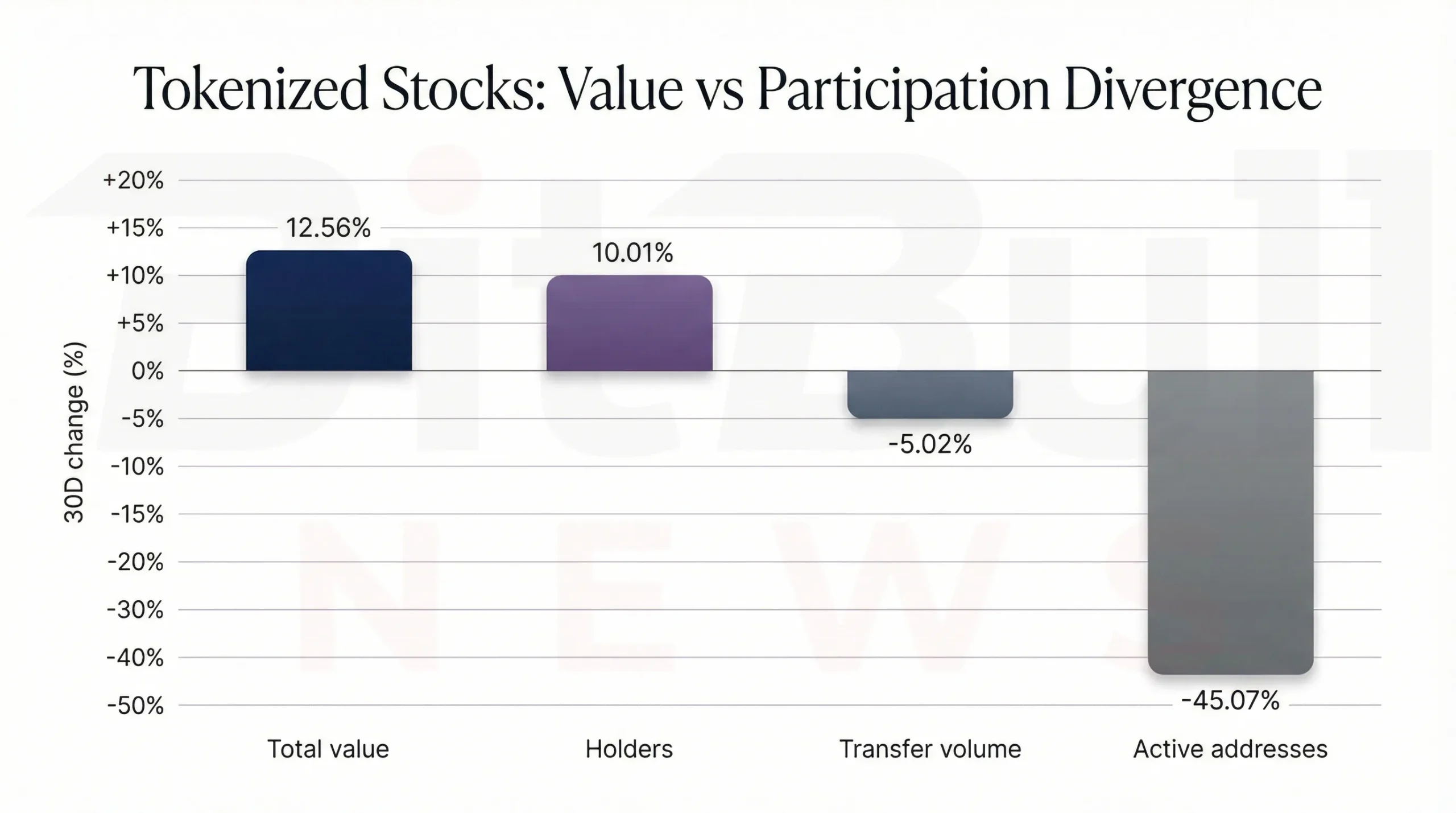 Tokenized Stocks: Value vs Participation Divergence

30D change (%)

+20%
+15%
+10%
+5%
0%
-5%
-10%
-15%
-20%
-30%
-40%
-50%

12.56%
10.01%
-5.02%
-45.07%

Total value
Holders
Transfer volume
Active addresses

BitBull NEWS